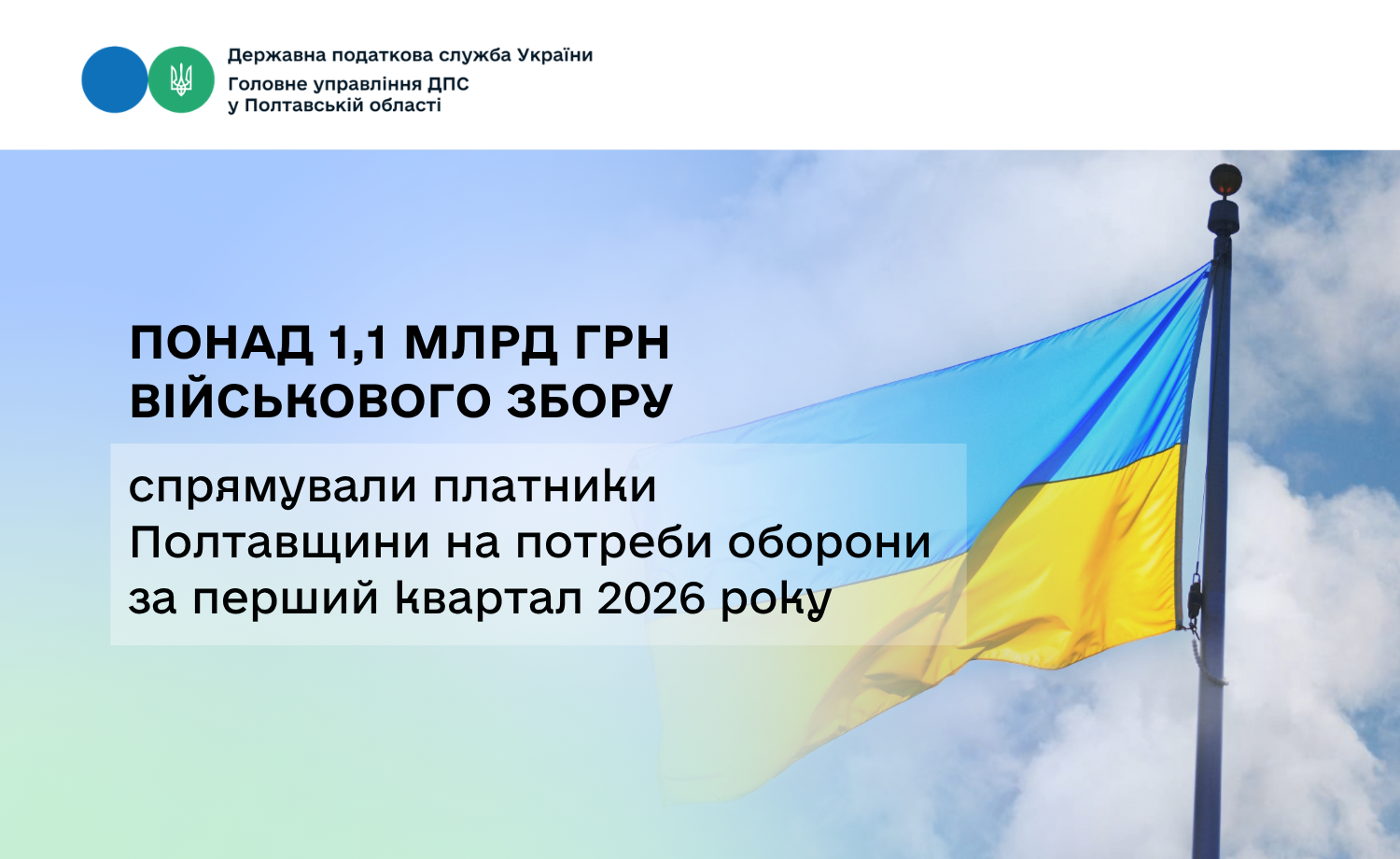 Державна податкова служба України
Головне управління ДПС
у Полтавській області

ПОНАД 1,1 МЛРД ГРН
ВІЙСЬКОВОГО ЗБОРУ

спрямували платники
Полтавщини на потреби оборони
за перший квартал 2026 року